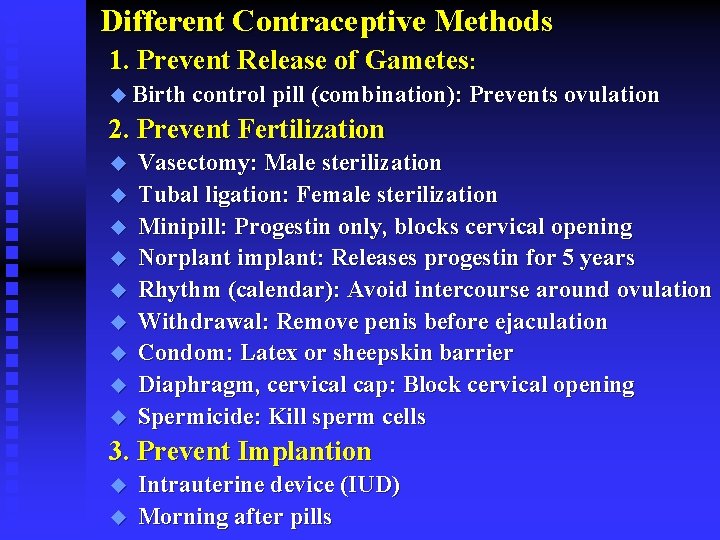 Different Contraceptive Methods

1. Prevent Release of Gametes:

Birth control pill (combination): Prevents ovulation

2. Prevent Fertilization

Vasectomy: Male sterilization

Tubal ligation: Female sterilization

Minipill: Progestin only, blocks cervical opening

Norplant implant: Releases progestin for 5 years

Rhythm (calendar): Avoid intercourse around ovulation

Withdrawal: Remove penis before ejaculation

Condom: Latex or sheepskin barrier

Diaphragm, cervical cap: Block cervical opening

Spermicide: Kill sperm cells

3. Prevent Implantion

Intrauterine device (IUD)

Morning after pills